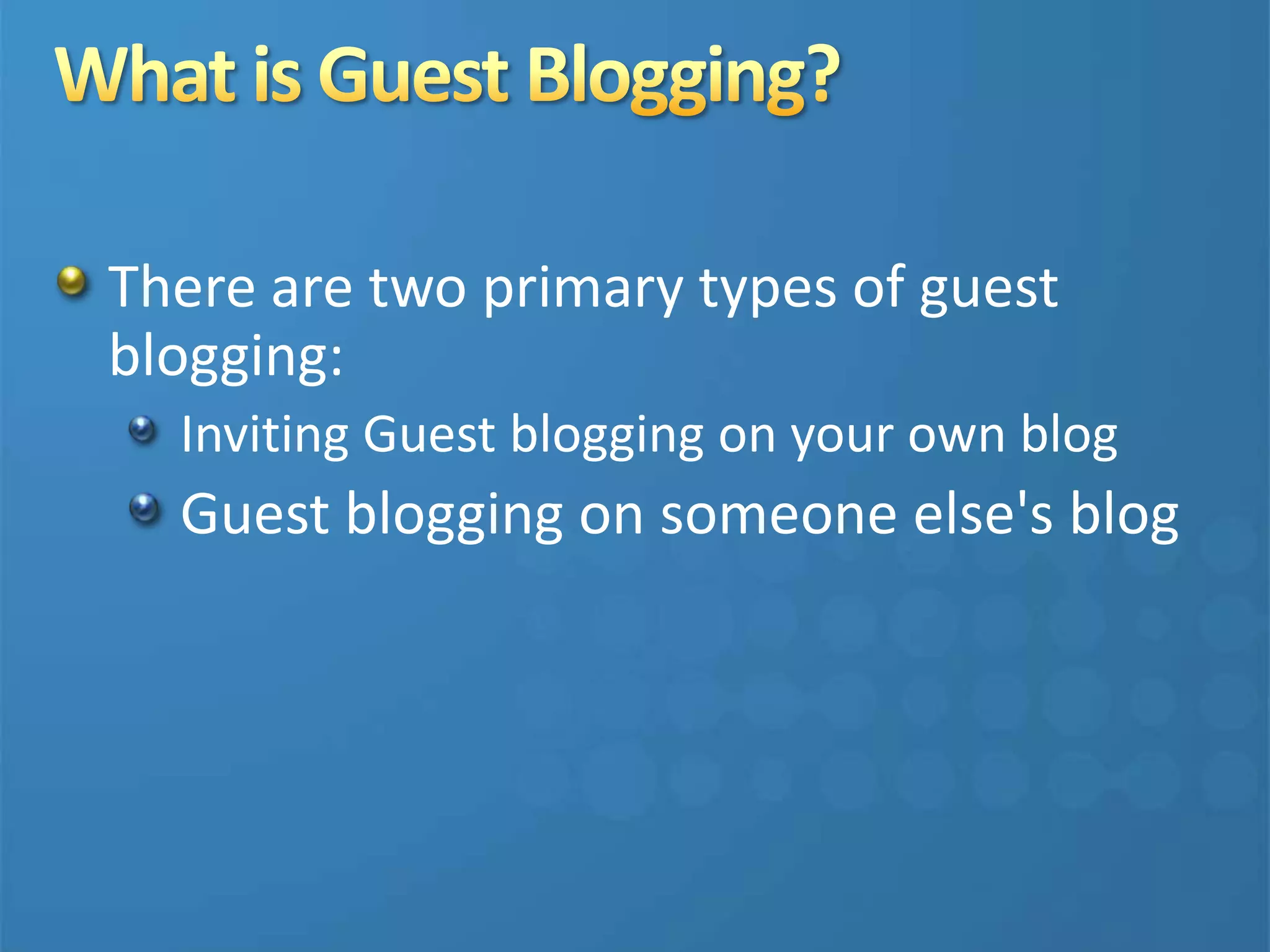 What is Guest Blogging?

There are two primary types of guest blogging:

Inviting Guest blogging on your own blog

Guest blogging on someone else's blog